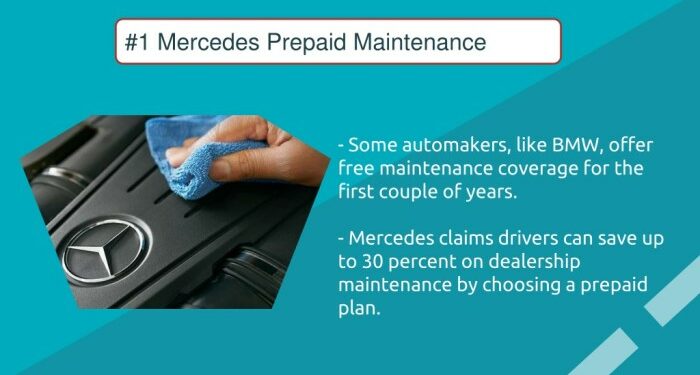 #1 Mercedes Prepaid Maintenance

- Some automakers, like BMW, offer free maintenance coverage for the first couple of years.

- Mercedes claims drivers can save up to 30 percent on dealership maintenance by choosing a prepaid plan.